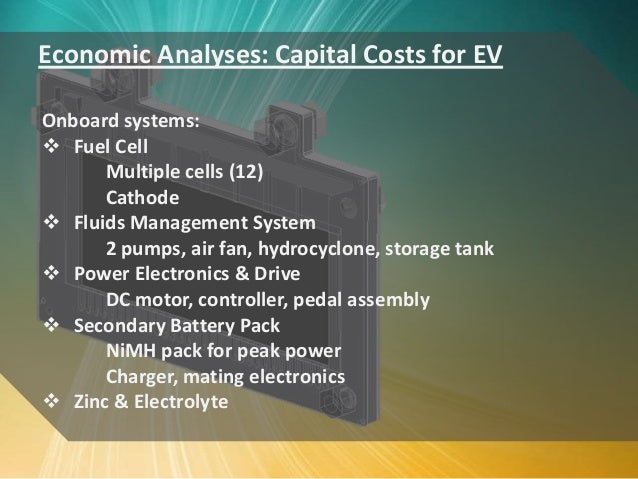 Economic Analyses: Capital Costs for EV

Onboard systems:
❖ Fuel Cell
Multiple cells (12)
Cathode
❖ Fluids Management System
2 pumps, air fan, hydrocyclone, storage tank
❖ Power Electronics & Drive
DC motor, controller, pedal assembly
❖ Secondary Battery Pack
NiMH pack for peak power
Charger, mating electronics
❖ Zinc & Electrolyte